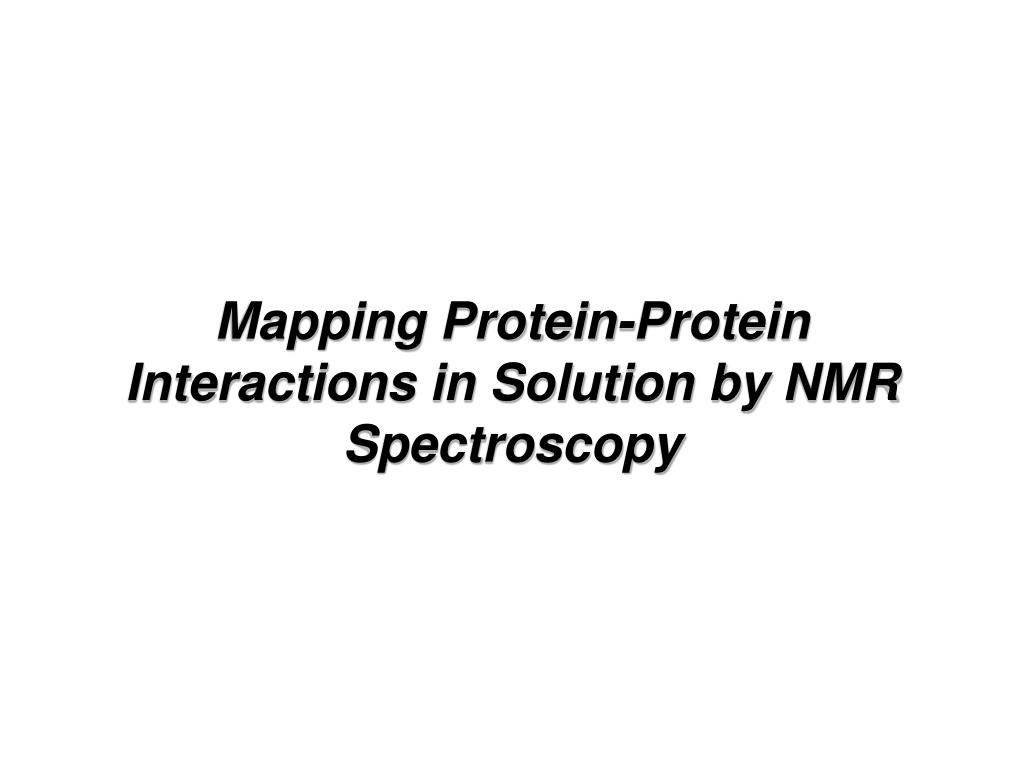 Mapping Protein-Protein Interactions in Solution by NMR Spectroscopy